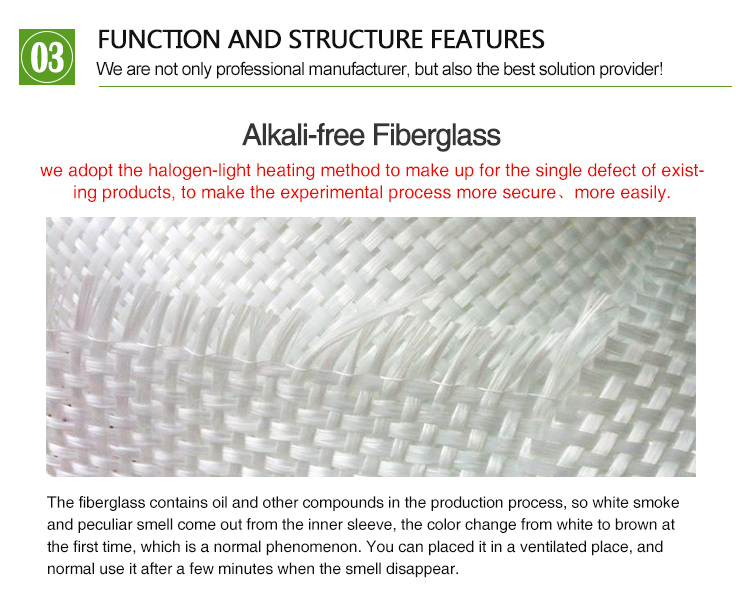 03

FUNCTION AND STRUCTURE FEATURES

We are not only professional manufacturer, but also the best solution provider!

Alkali-free Fiberglass

we adopt the halogen-light heating method to make up for the single defect of existing products, to make the experimental process more secure、more easily.

The fiberglass contains oil and other compounds in the production process, so white smoke and peculiar smell come out from the inner sleeve, the color change from white to brown at the first time, which is a normal phenomenon. You can placed it in a ventilated place, and normal use it after a few minutes when the smell disappear.